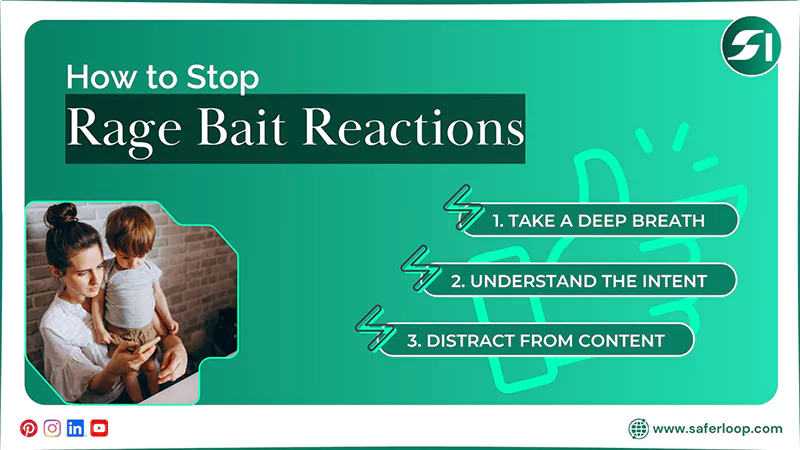 How to Stop
Rage Bait Reactions

1. TAKE A DEEP BREATH
2. UNDERSTAND THE INTENT
3. DISTRACT FROM CONTENT

www.saferloop.com